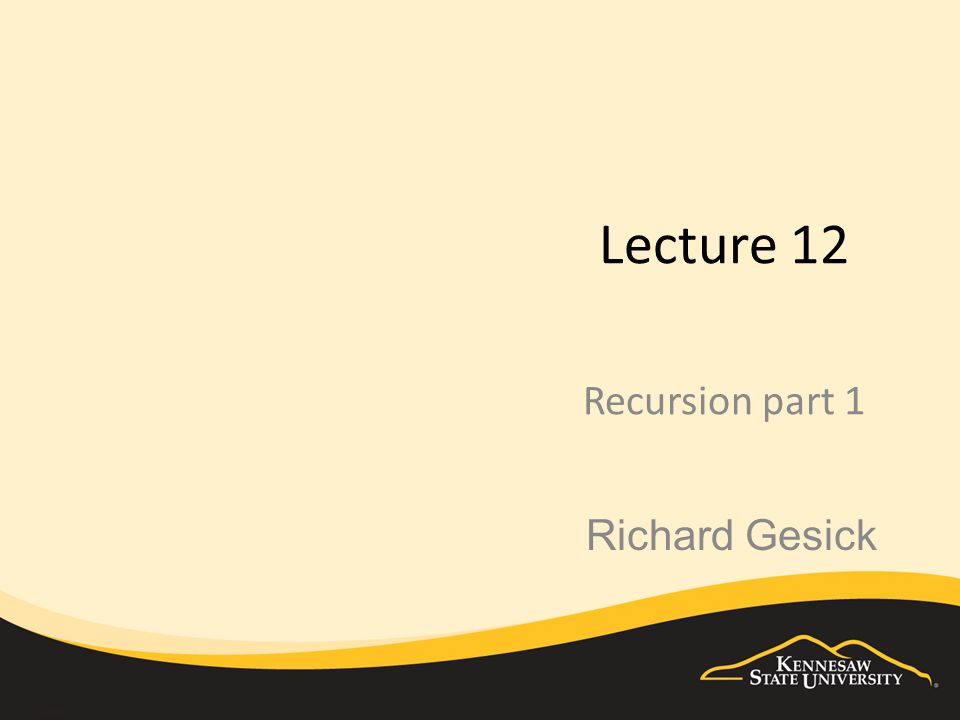 Lecture 12

Recursion part 1

Richard Gesick

KENNESAW STATE UNIVERSITY